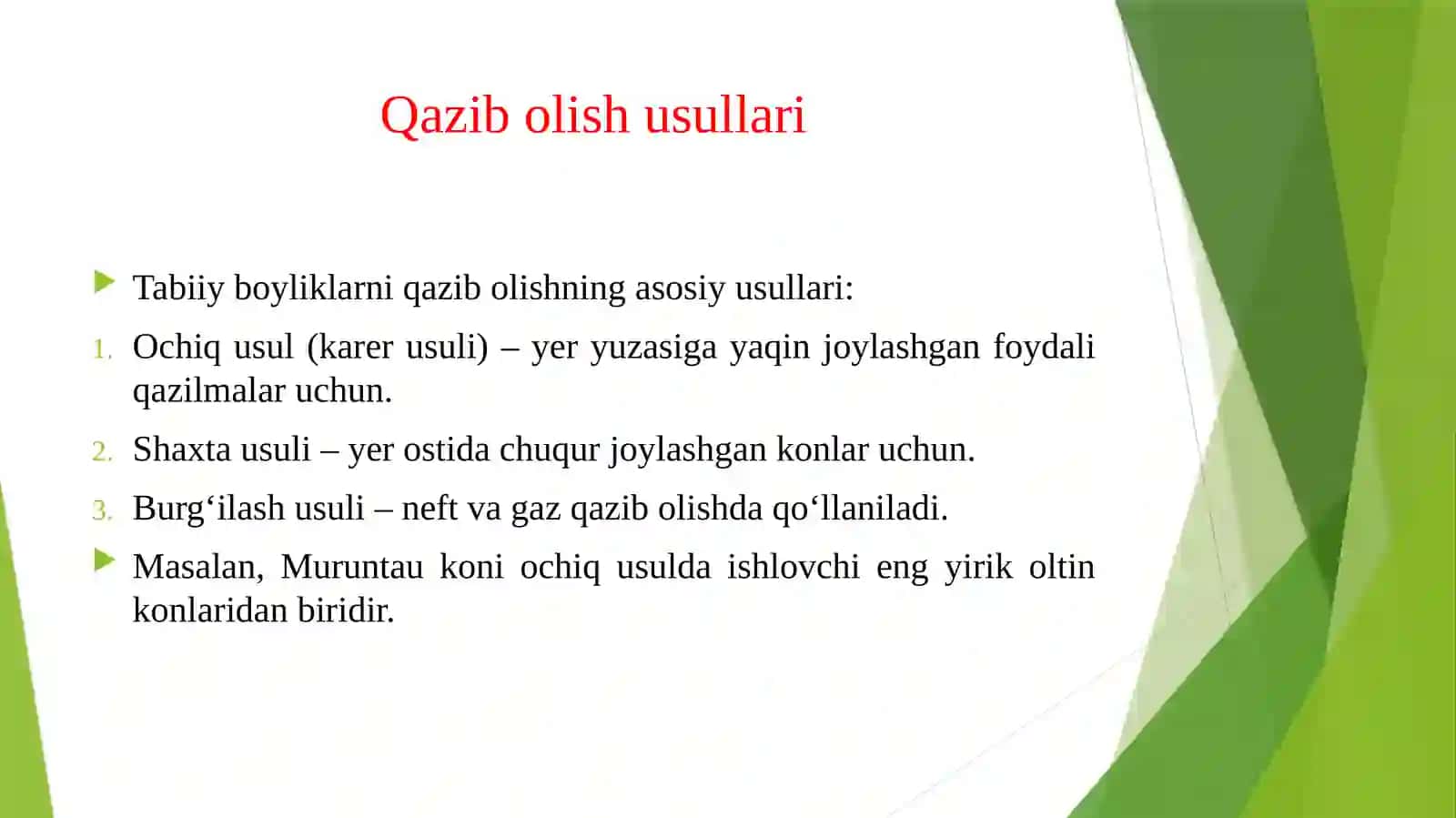 Qazib olish usullari

Tabiiy boyliklarni qazib olishning asosiy usullari:

1. Ochiq usul (karer usuli) – yer yuzasiga yaqin joylashgan foydali qazilmalar uchun.

2. Shaxta usuli – yer ostida chuqur joylashgan konlar uchun.

3. Burg‘ilash usuli – neft va gaz qazib olishda qo‘llaniladi.

Masalan, Muruntau koni ochiq usulda ishlovchi eng yirik oltin konlaridan biridir.